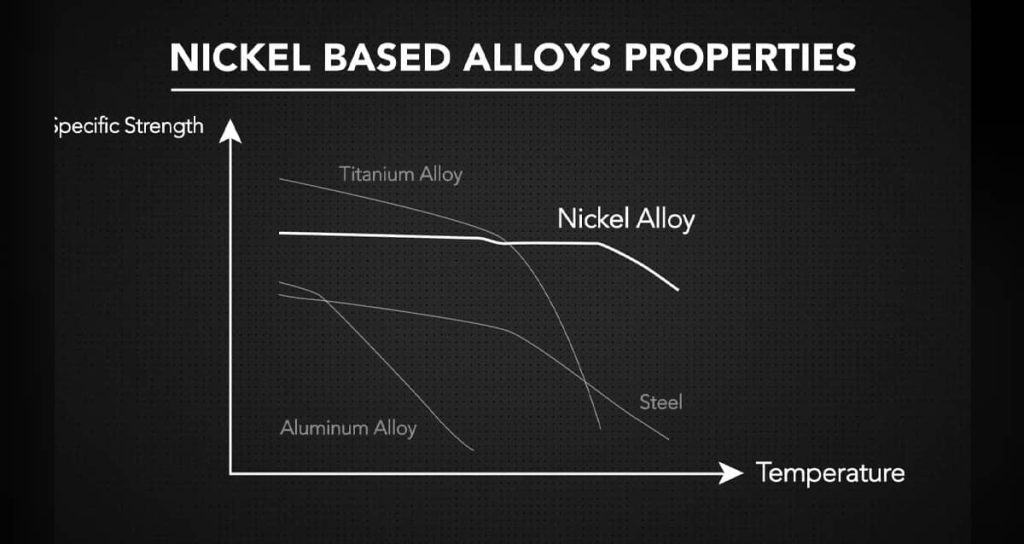 NICKEL BASED ALLOYS PROPERTIES

Specific Strength

Titanium Alloy

Nickel Alloy

Steel

Aluminum Alloy

Temperature